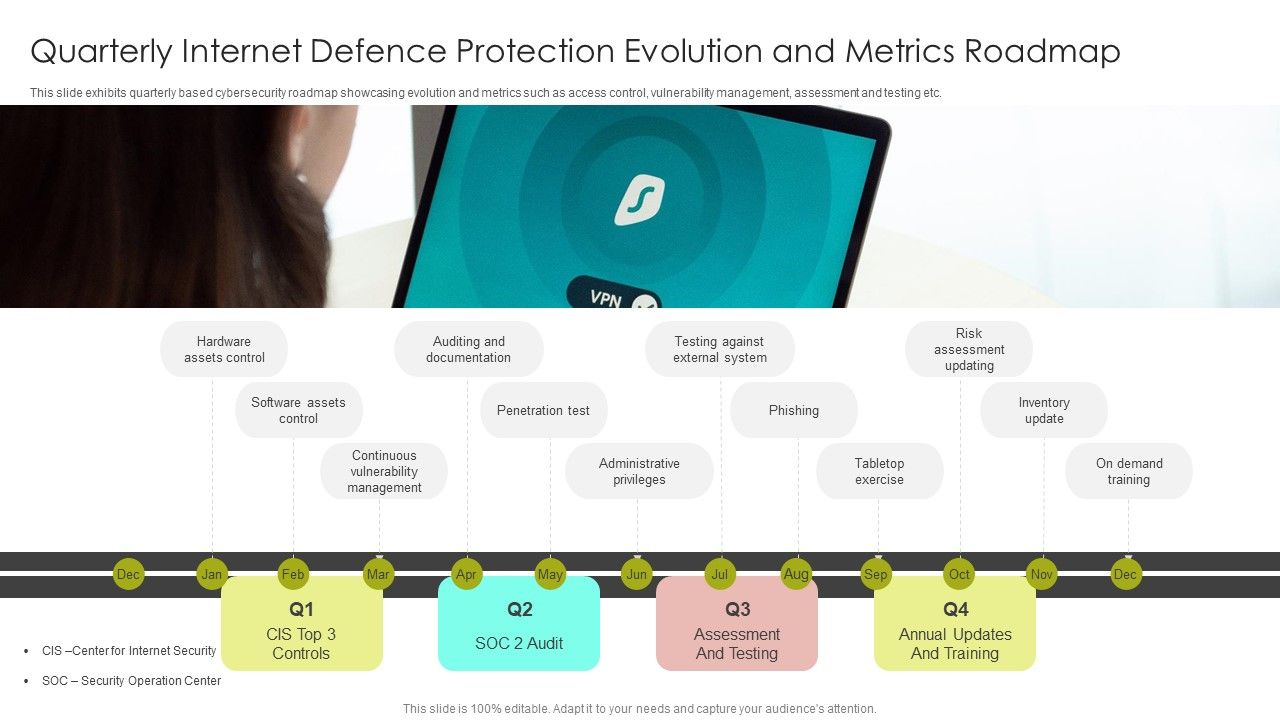 Quarterly Internet Defence Protection Evolution and Metrics Roadmap

This slide exhibits quarterly based cybersecurity roadmap showcasing evolution and metrics such as access control, vulnerability management, assessment and testing etc.

VPN

Hardware assets control

Software assets control

Continuous vulnerability management

Auditing and documentation

Penetration test

Administrative privileges

Testing against external system

Phishing

Tabletop exercise

Risk assessment updating

Inventory update

On demand training

Dec Jan Feb Mar Apr May Jun Jul Aug Sep Oct Nov Dec

Q1
CIS Top 3 Controls

Q2
SOC 2 Audit

Q3
Assessment And Testing

Q4
Annual Updates And Training

• CIS –Center for Internet Security
• SOC – Security Operation Center

This slide is 100% editable. Adapt it to your needs and capture your audience's attention.